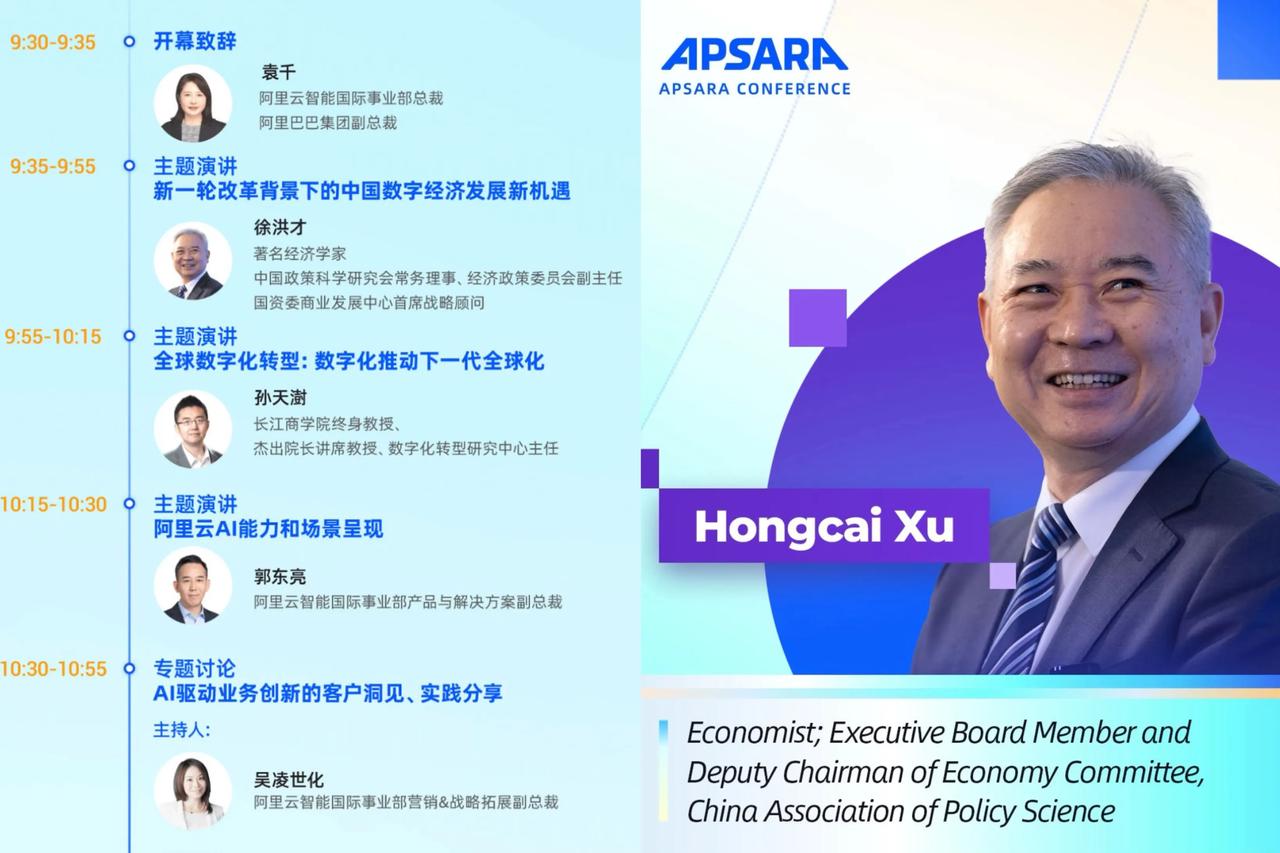 9:30-9:35
开幕致辞
袁千
阿里云智能国际事业部总裁
阿里巴巴集团副总裁

9:35-9:55
主题演讲
新一轮改革背景下的中国数字经济发展新机遇
徐洪才
著名经济学家
中国政策科学研究会常务理事、经济政策委员会副主任
国资委商业发展中心首席战略顾问

9:55-10:15
主题演讲
全球数字化转型：数字化推动下一代全球化
孙天澍
长江商学院终身教授、
杰出院长讲席教授、数字化转型研究中心主任

10:15-10:30
主题演讲
阿里云AI能力和场景呈现
郭东亮
阿里云智能国际事业部产品与解决方案副总裁

10:30-10:55
专题讨论
AI驱动业务创新的客户洞见、实践分享
主持人：
吴凌世化
阿里云智能国际事业部营销&战略拓展副总裁

APSARA
APSARA CONFERENCE

Hongcai Xu

Economist; Executive Board Member and Deputy Chairman of Economy Committee, China Association of Policy Science